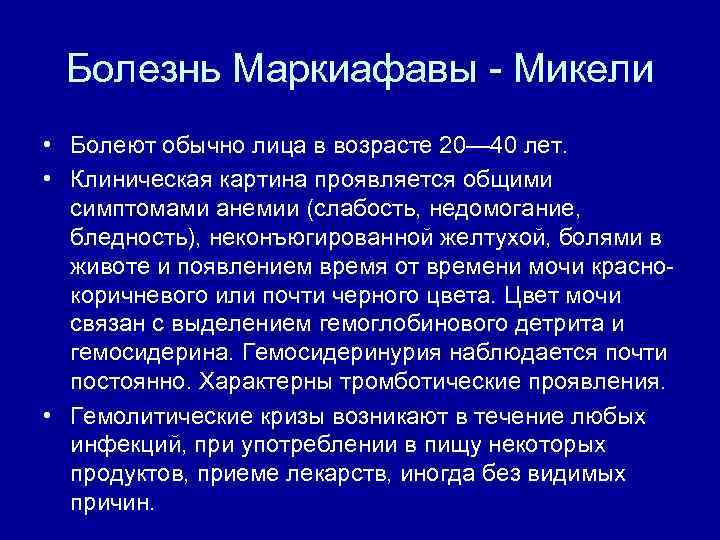 Болезнь Маркиафавы - Микели

• Болеют обычно лица в возрасте 20—40 лет.

• Клиническая картина проявляется общими симптомами анемии (слабость, недомогание, бледность), неконъюгированной желтухой, болями в животе и появлением время от времени мочи красно-коричневого или почти черного цвета. Цвет мочи связан с выделением гемоглобинового детрита и гемосидерина. Гемосидеринурия наблюдается почти постоянно. Характерны тромботические проявления.

• Гемолитические кризы возникают в течение любых инфекций, при употреблении в пищу некоторых продуктов, приеме лекарств, иногда без видимых причин.